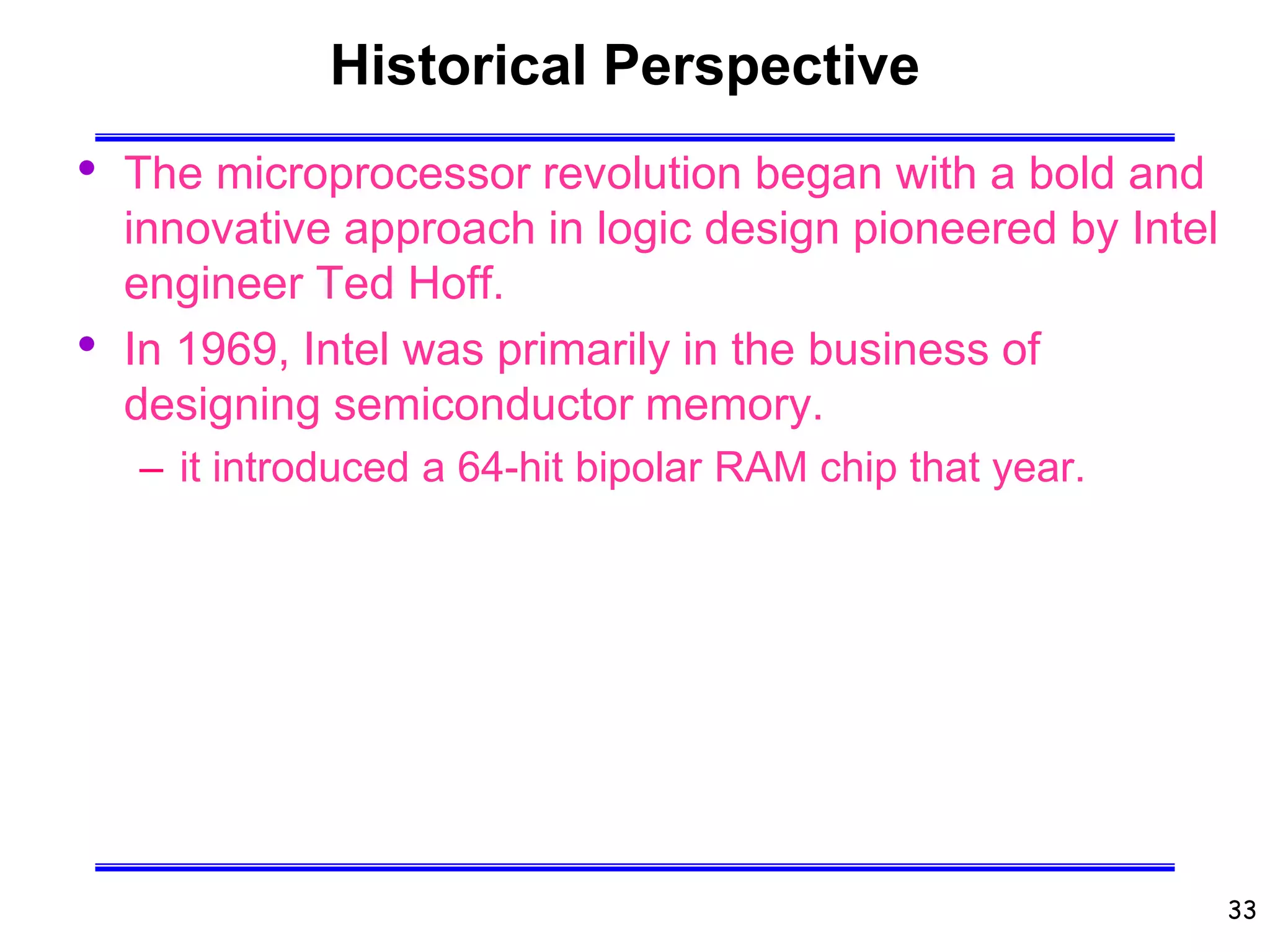 Historical Perspective

• The microprocessor revolution began with a bold and innovative approach in logic design pioneered by Intel engineer Ted Hoff.

• In 1969, Intel was primarily in the business of designing semiconductor memory.

– it introduced a 64-hit bipolar RAM chip that year.

33